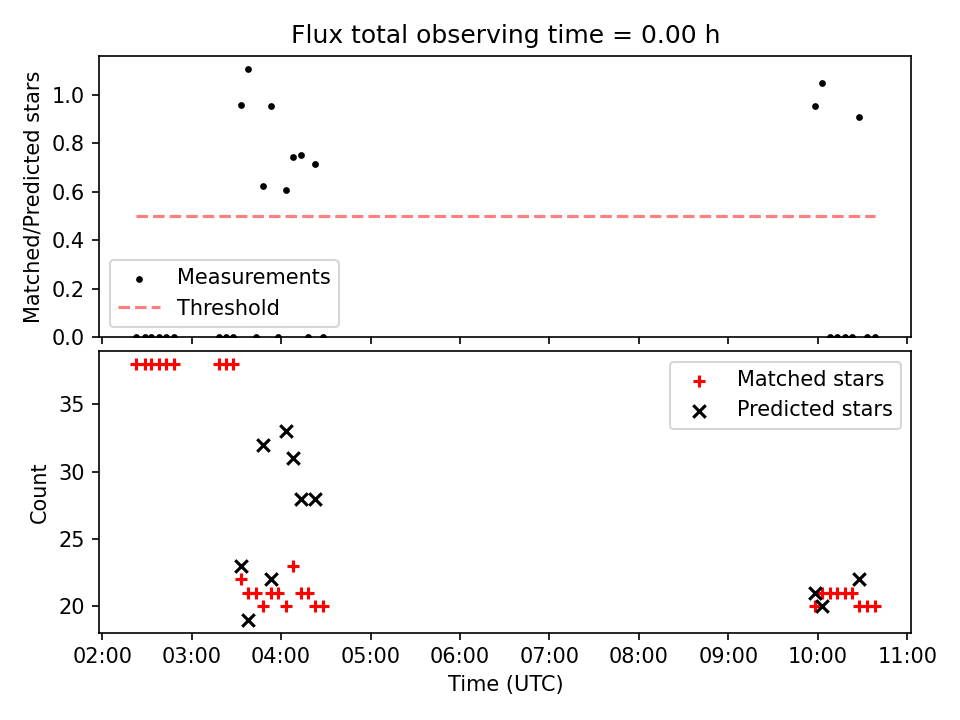 Flux total observing time = 0.00 h

Matched/Predicted stars
1.0
0.8
0.6
0.4
0.2
0.0

Measurements
Threshold

Count
35
30
25
20

Matched stars
Predicted stars

02:00 03:00 04:00 05:00 06:00 07:00 08:00 09:00 10:00 11:00
Time (UTC)